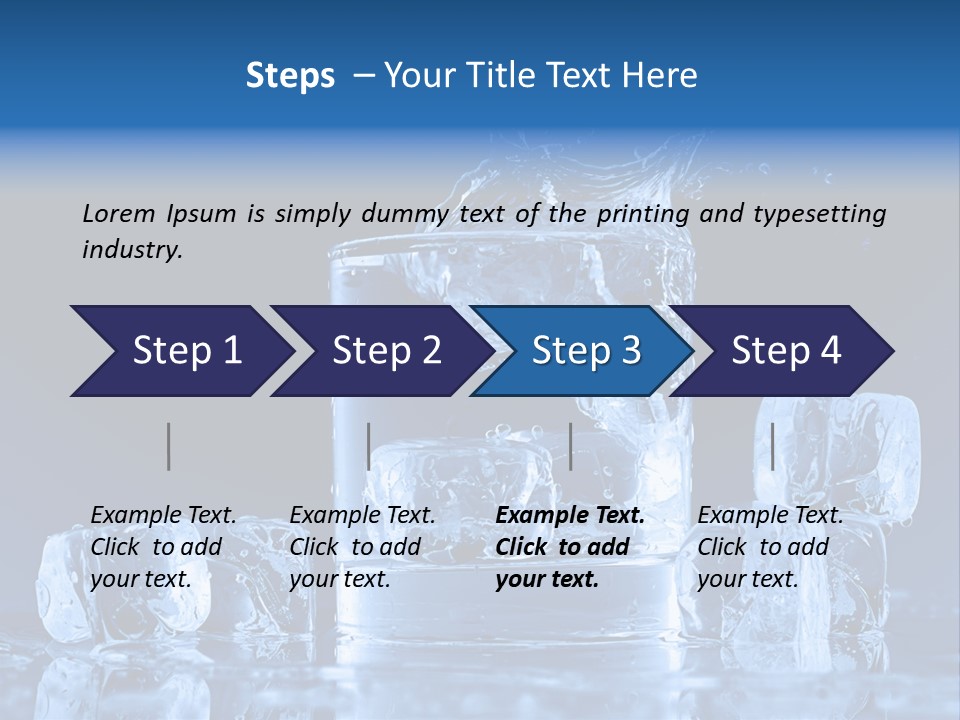 Steps – Your Title Text Here

Lorem Ipsum is simply dummy text of the printing and typesetting industry.

Step 1

Step 2

Step 3

Step 4

Example Text. Click to add your text.

Example Text. Click to add your text.

Example Text. Click to add your text.

Example Text. Click to add your text.